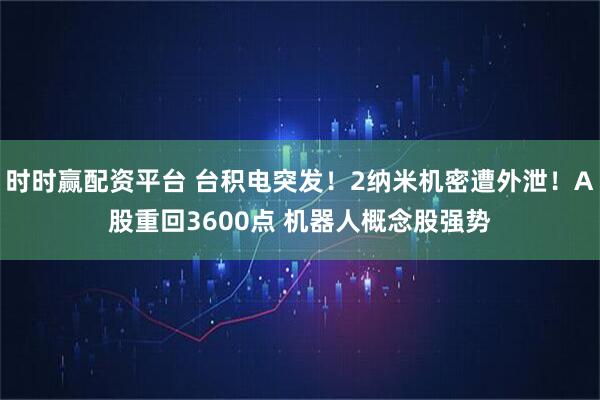 时时赢配资平台 台积电突发！2纳米机密遭外泄！A股重回3600点 机器人概念股强势